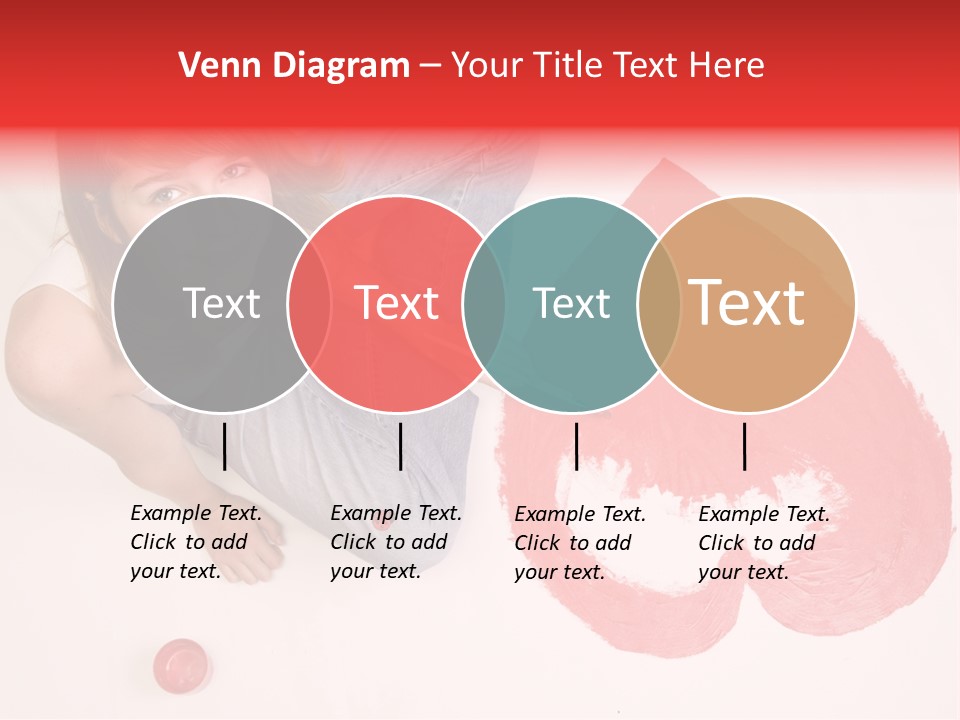 Venn Diagram – Your Title Text Here

Text

Text

Text

Text

Example Text. Click to add your text.

Example Text. Click to add your text.

Example Text. Click to add your text.

Example Text. Click to add your text.